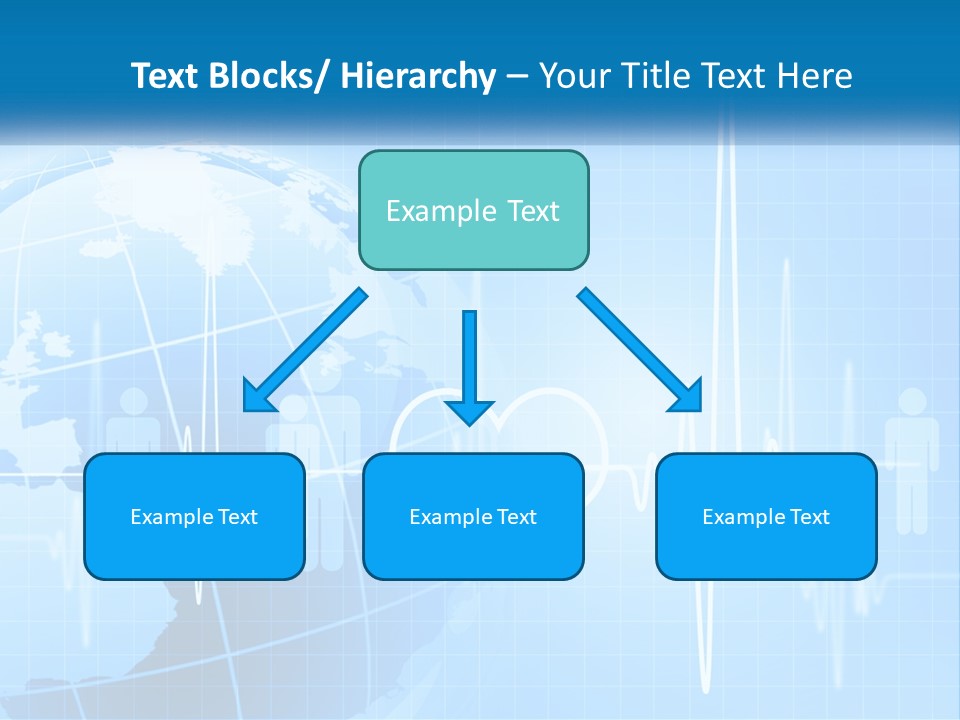 Text Blocks/ Hierarchy – Your Title Text Here

Example Text

Example Text

Example Text

Example Text